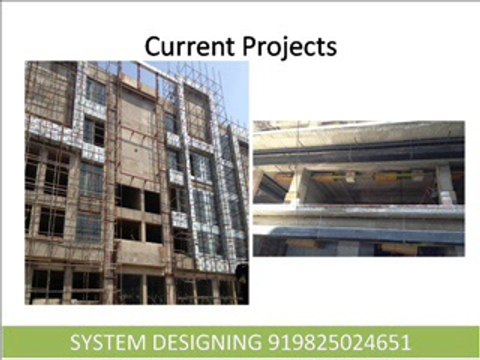 Current Projects

SYSTEM DESIGNING 919825024651